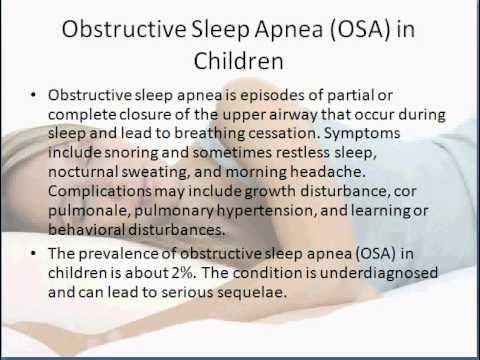 Obstructive Sleep Apnea (OSA) in Children

• Obstructive sleep apnea is episodes of partial or complete closure of the upper airway that occur during sleep and lead to breathing cessation. Symptoms include snoring and sometimes restless sleep, nocturnal sweating, and morning headache. Complications may include growth disturbance, cor pulmonale, pulmonary hypertension, and learning or behavioral disturbances.

• The prevalence of obstructive sleep apnea (OSA) in children is about 2%. The condition is underdiagnosed and can lead to serious sequelae.